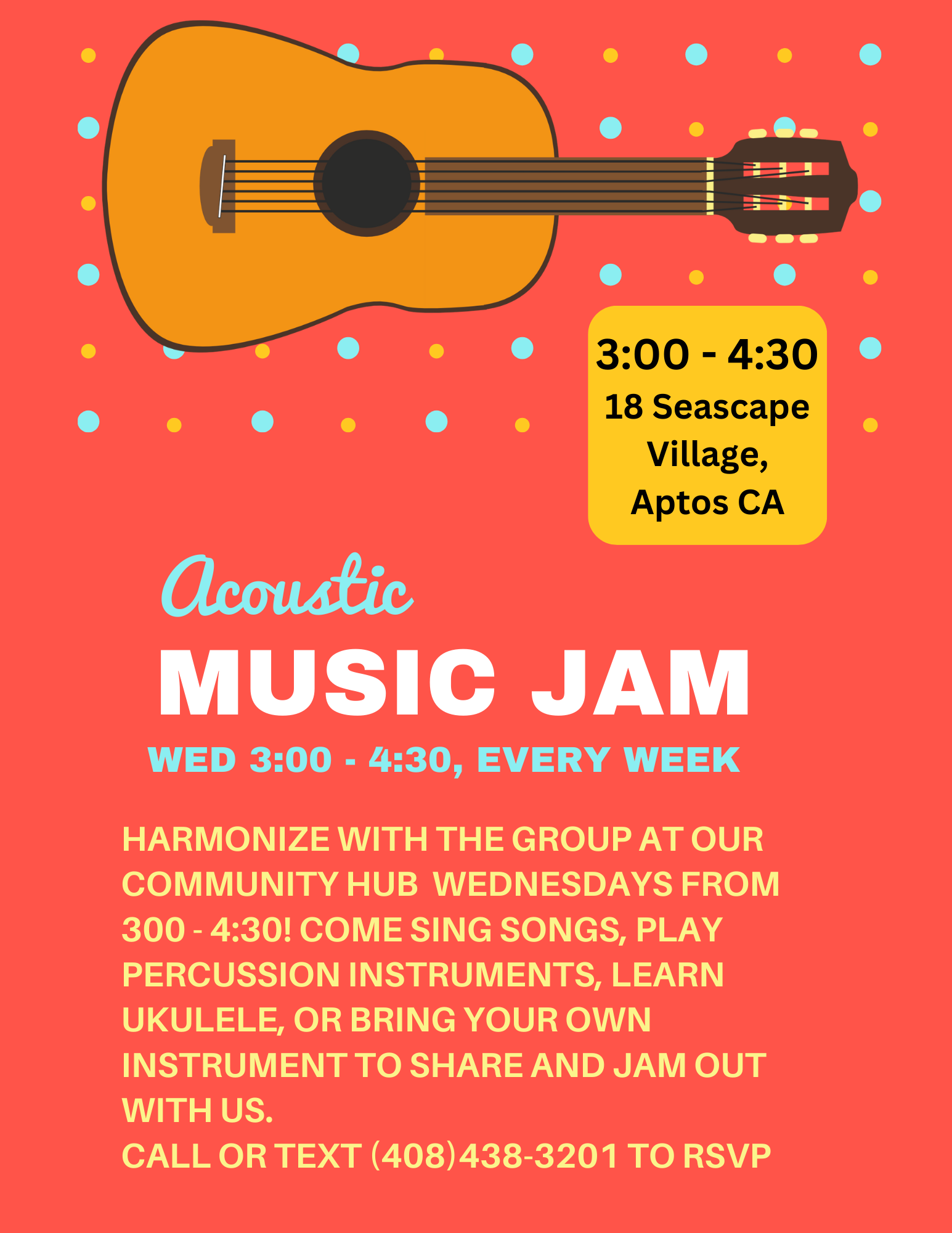 3:00 - 4:30
18 Seascape Village, Aptos CA

Acoustic
MUSIC JAM
WED 3:00 - 4:30, EVERY WEEK

HARMONIZE WITH THE GROUP AT OUR COMMUNITY HUB WEDNESDAYS FROM 300 - 4:30! COME SING SONGS, PLAY PERCUSSION INSTRUMENTS, LEARN UKULELE, OR BRING YOUR OWN INSTRUMENT TO SHARE AND JAM OUT WITH US.
CALL OR TEXT (408)438-3201 TO RSVP